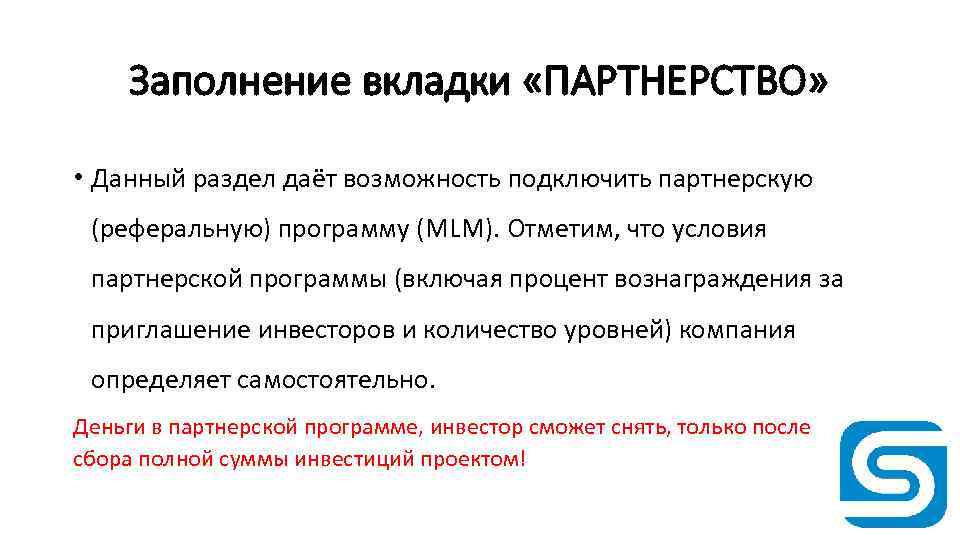 Заполнение вкладки «ПАРТНЕРСТВО»

• Данный раздел даёт возможность подключить партнерскую (реферальную) программу (MLM). Отметим, что условия партнерской программы (включая процент вознаграждения за приглашение инвесторов и количество уровней) компания определяет самостоятельно.

Деньги в партнерской программе, инвестор сможет снять, только после сбора полной суммы инвестиций проектом!